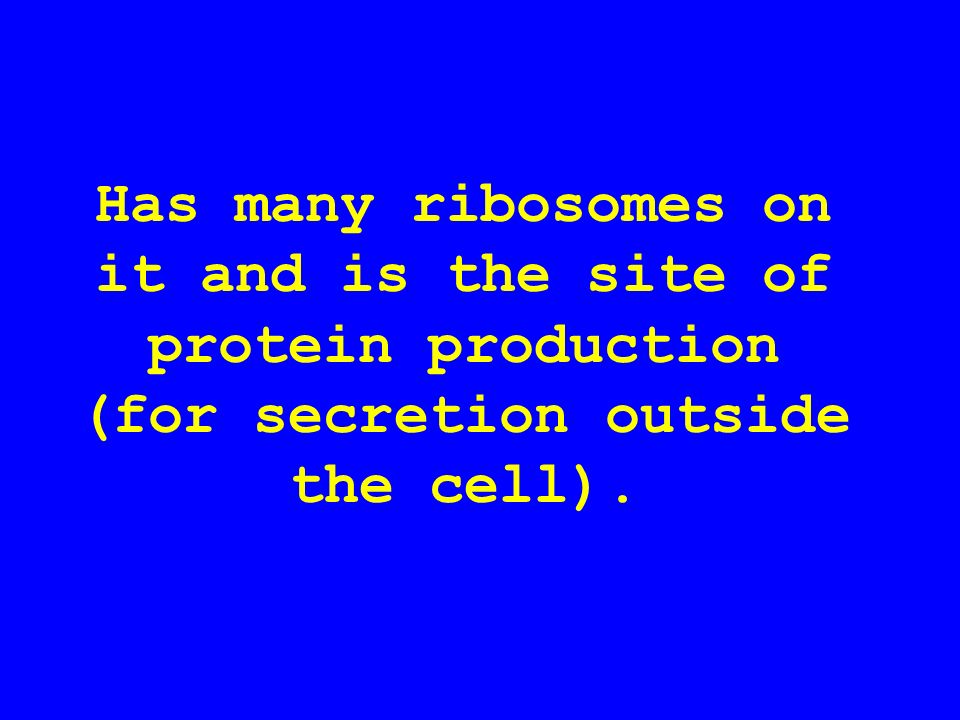 Has many ribosomes on it and is the site of protein production (for secretion outside the cell).